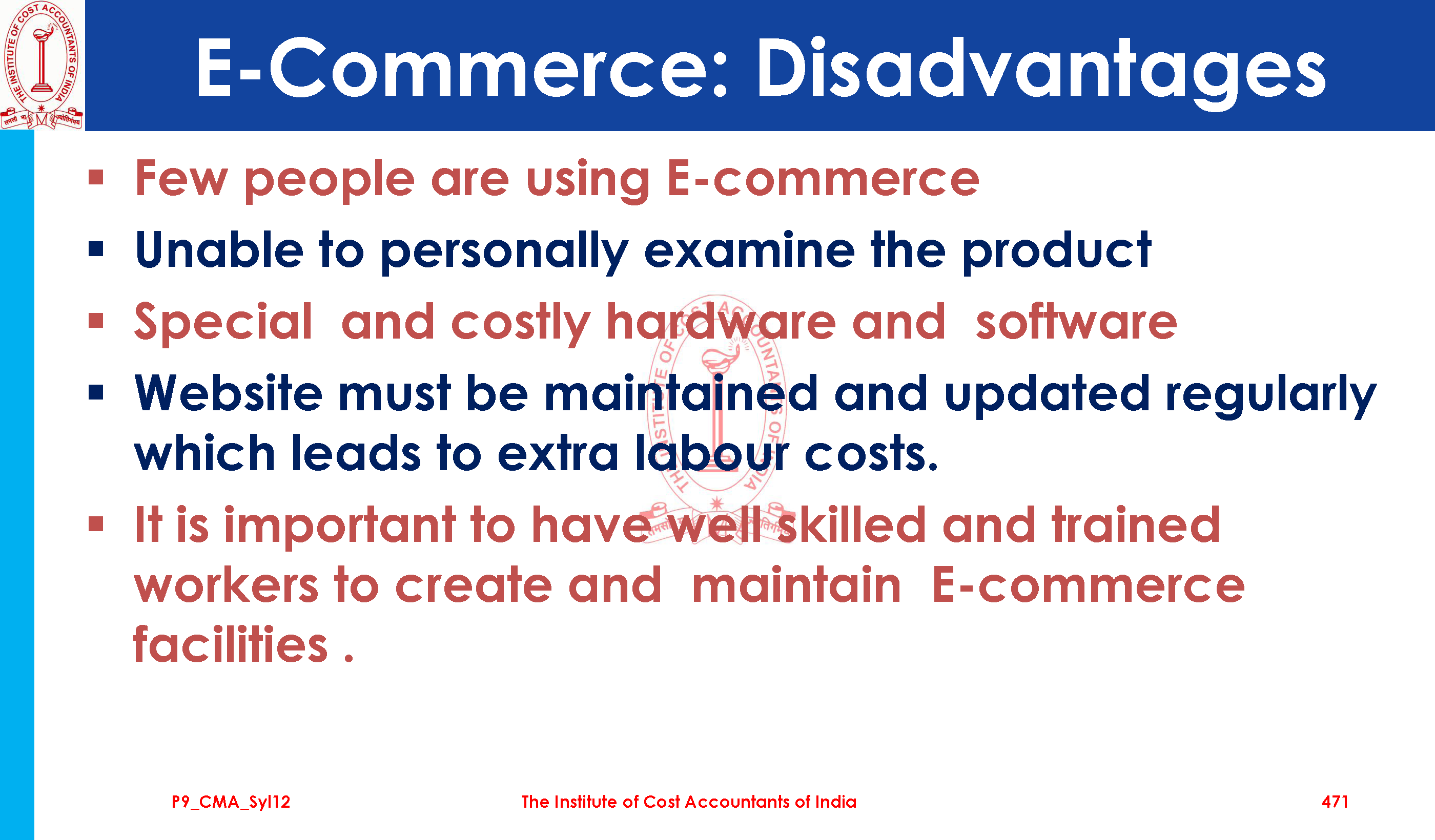 THE INSTITUTE OF COST ACCOUNTANTS OF INDIA

E-Commerce: Disadvantages

▪ Few people are using E-commerce
▪ Unable to personally examine the product
▪ Special and costly hardware and software
▪ Website must be maintained and updated regularly which leads to extra labour costs.
▪ It is important to have well skilled and trained workers to create and maintain E-commerce facilities .

P9_CMA_Syl12
The Institute of Cost Accountants of India
471